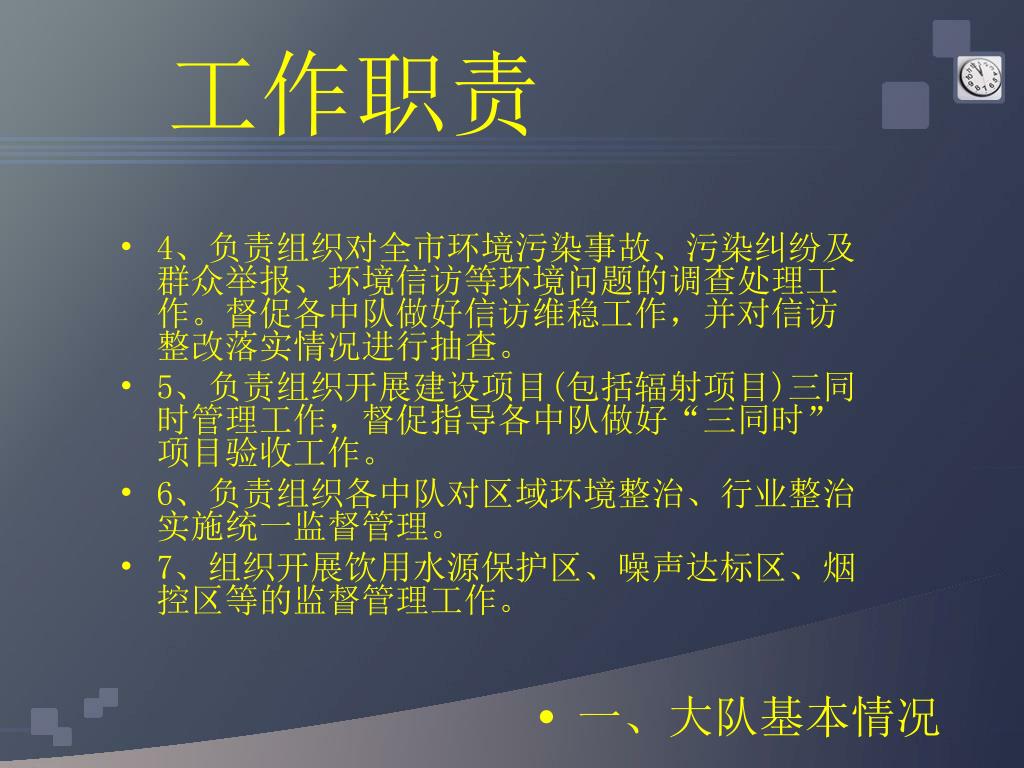 工作职责

• 4、负责组织对全市环境污染事故、污染纠纷及群众举报、环境信访等环境问题的调查处理工作。督促各中队做好信访维稳工作，并对信访整改落实情况进行抽查。
• 5、负责组织开展建设项目(包括辐射项目)三同时管理工作，督促指导各中队做好“三同时”项目验收工作。
• 6、负责组织各中队对区域环境整治、行业整治实施统一监督管理。
• 7、组织开展饮用水源保护区、噪声达标区、烟控区等的监督管理工作。

• 一、大队基本情况